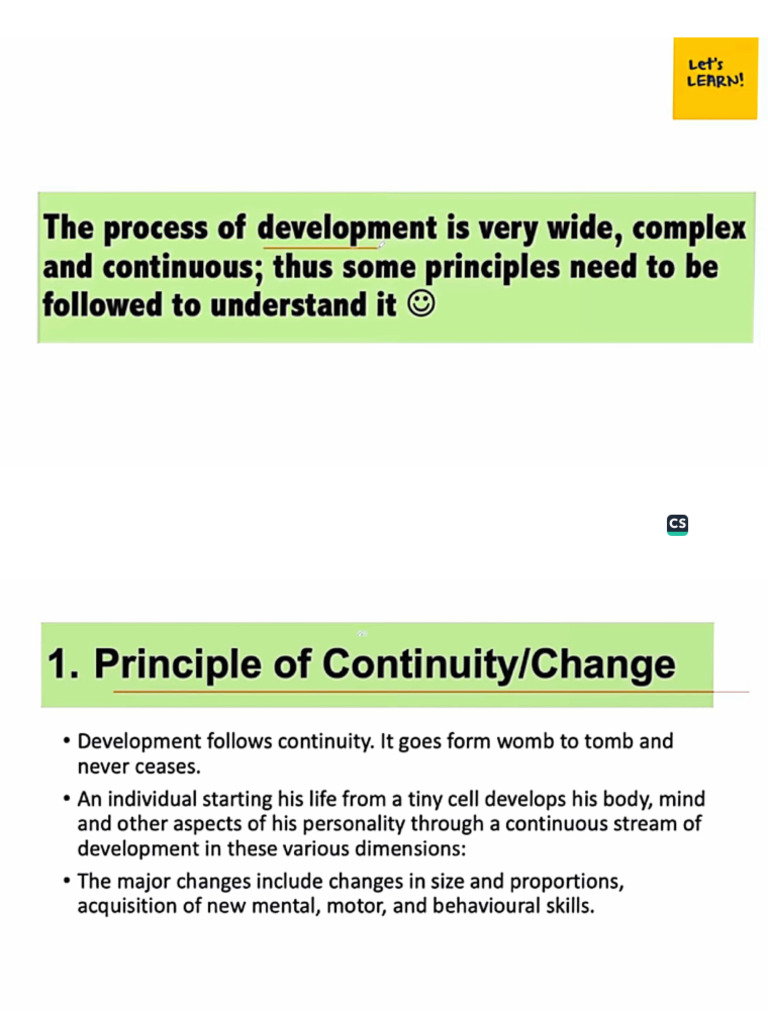 Let's LEARN!

The process of development is very wide, complex and continuous; thus some principles need to be followed to understand it ☺

CS

1. Principle of Continuity/Change

• Development follows continuity. It goes form womb to tomb and never ceases.

• An individual starting his life from a tiny cell develops his body, mind and other aspects of his personality through a continuous stream of development in these various dimensions:

• The major changes include changes in size and proportions, acquisition of new mental, motor, and behavioural skills.